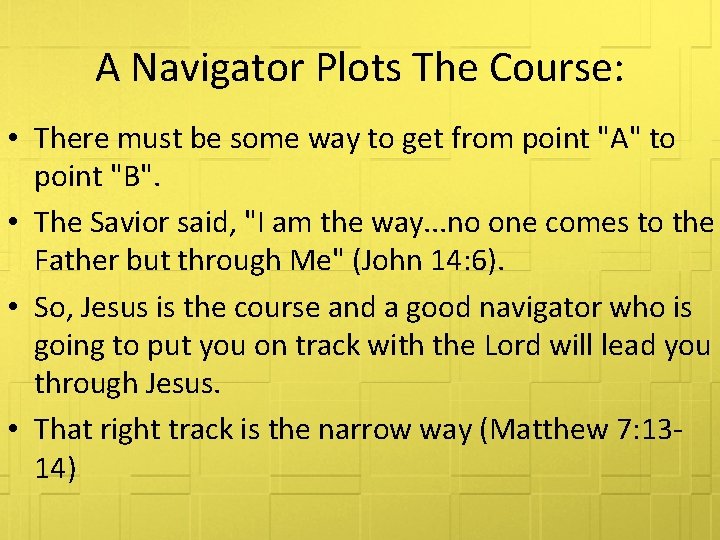 A Navigator Plots The Course:

• There must be some way to get from point "A" to point "B".

• The Savior said, "I am the way...no one comes to the Father but through Me" (John 14:6).

• So, Jesus is the course and a good navigator who is going to put you on track with the Lord will lead you through Jesus.

• That right track is the narrow way (Matthew 7:13-14)